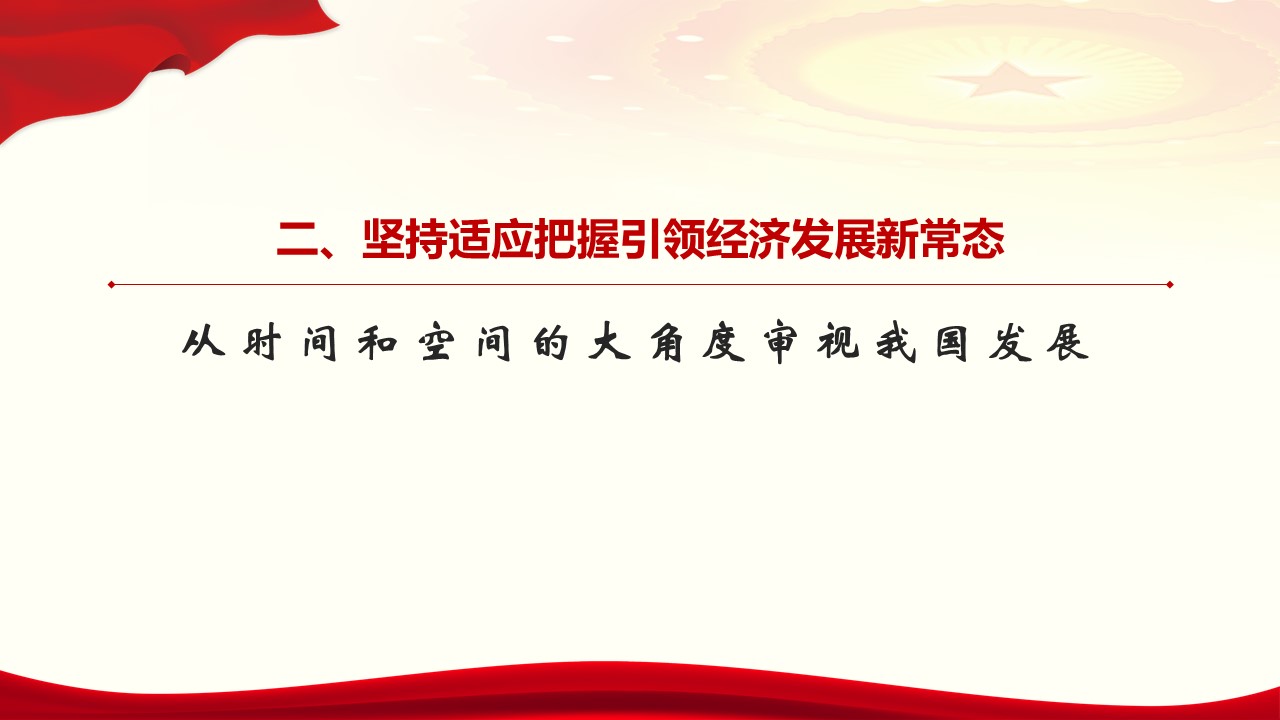 二、坚持适应把握引领经济发展新常态

从时间和空间的大角度审视我国发展